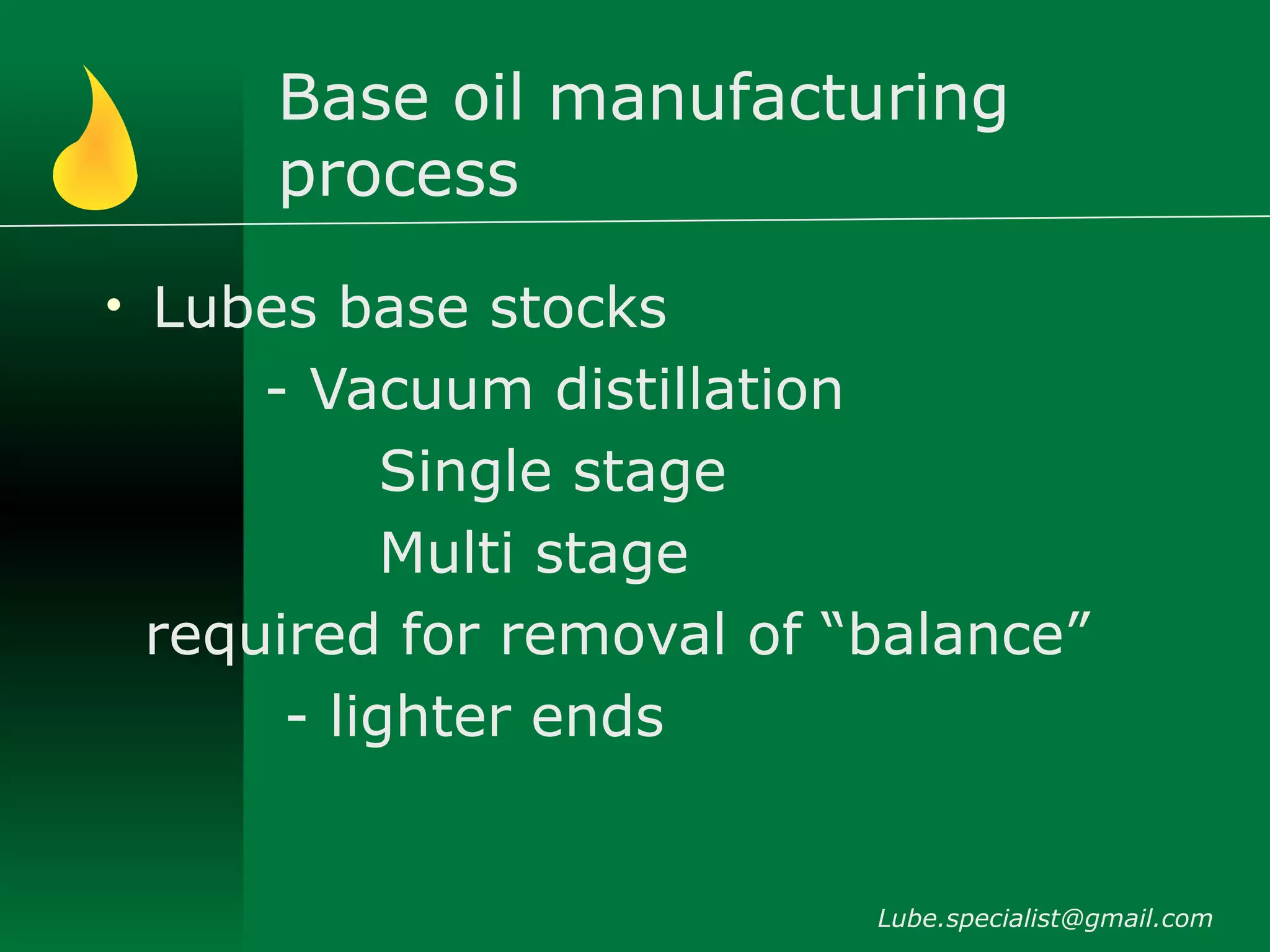 Base oil manufacturing process

• Lubes base stocks

- Vacuum distillation

Single stage

Multi stage

required for removal of “balance”

- lighter ends

Lube.specialist@gmail.com